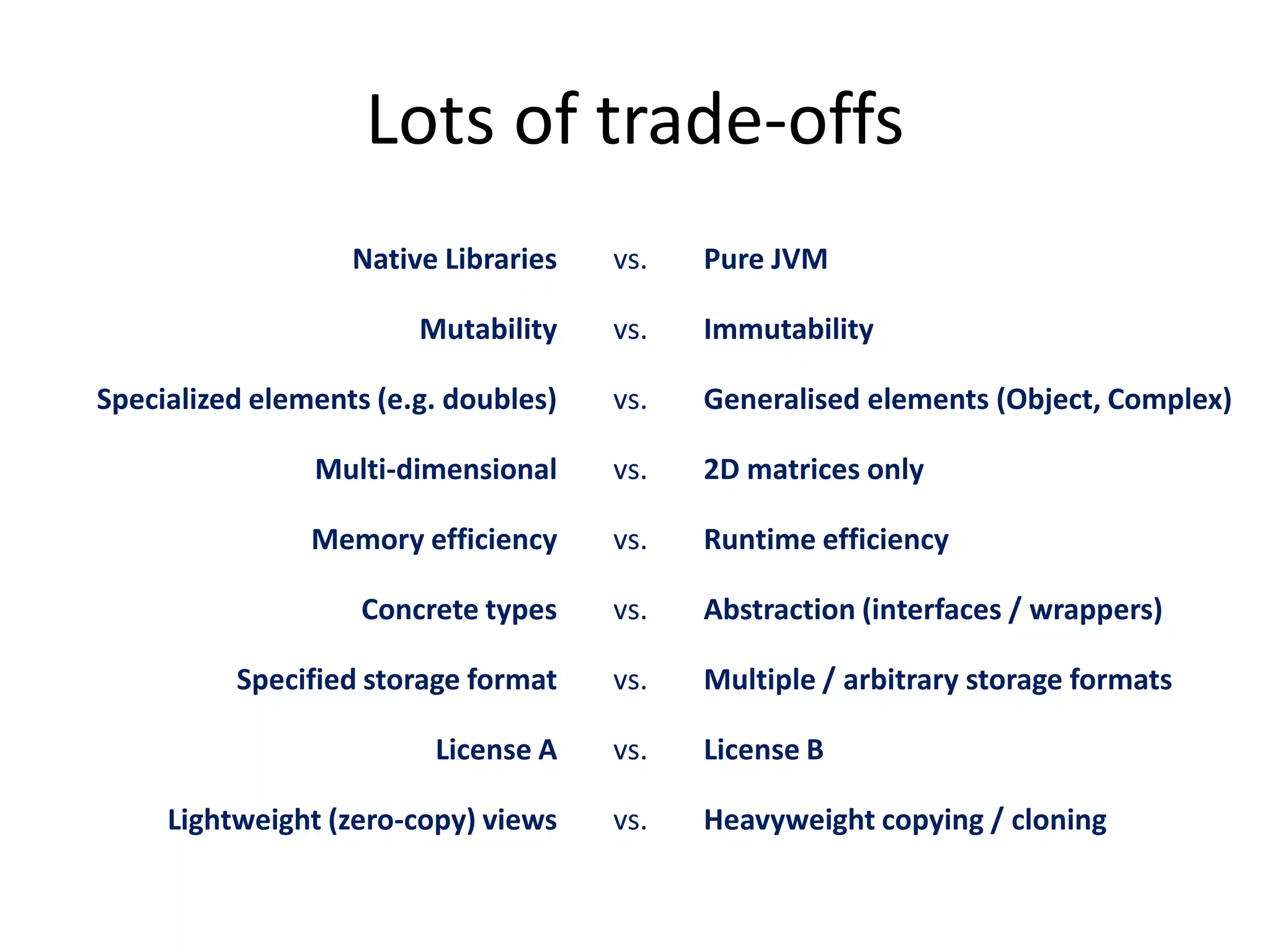 Lots of trade-offs

Native Libraries vs. Pure JVM

Mutability vs. Immutability

Specialized elements (e.g. doubles) vs. Generalised elements (Object, Complex)

Multi-dimensional vs. 2D matrices only

Memory efficiency vs. Runtime efficiency

Concrete types vs. Abstraction (interfaces / wrappers)

Specified storage format vs. Multiple / arbitrary storage formats

License A vs. License B

Lightweight (zero-copy) views vs. Heavyweight copying / cloning